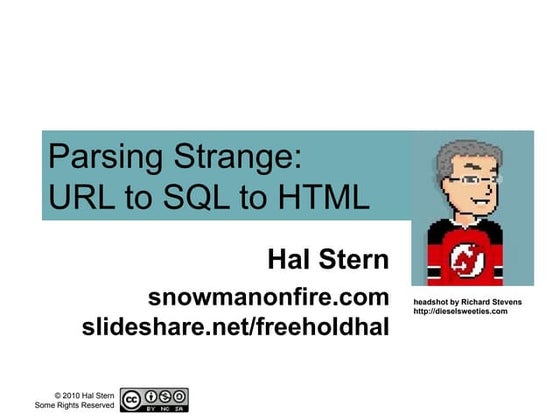 Parsing Strange:
URL to SQL to HTML

Hal Stern
snowmanonfire.com
slideshare.net/freeholdhal

headshot by Richard Stevens
http://dieselsweeties.com

© 2010 Hal Stern
Some Rights Reserved

cc BY NC SA